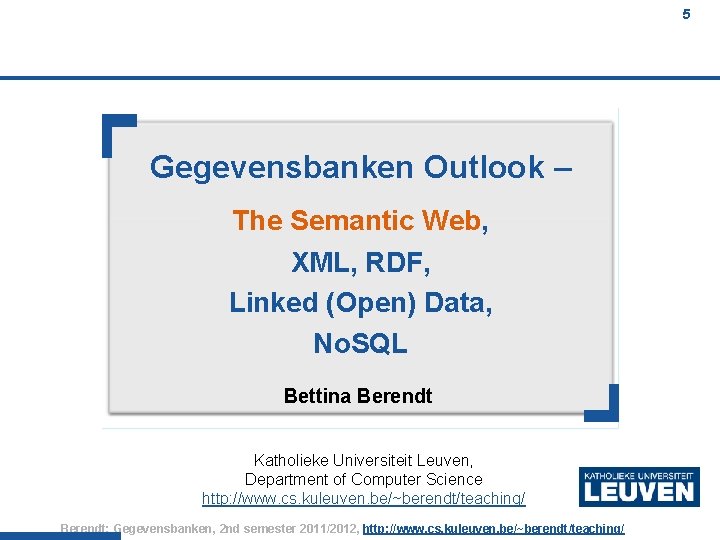 5

Gegevensbanken Outlook –

The Semantic Web,

XML, RDF,

Linked (Open) Data,

NoSQL

Bettina Berendt

Katholieke Universiteit Leuven, Department of Computer Science http://www.cs.kuleuven.be/~berendt/teaching/

KATHOLIEKE UNIVERSITEIT LEUVEN

Berendt: Gegevensbanken, 2nd semester 2011/2012, http://www.cs.kuleuven.be/~berendt/teaching/